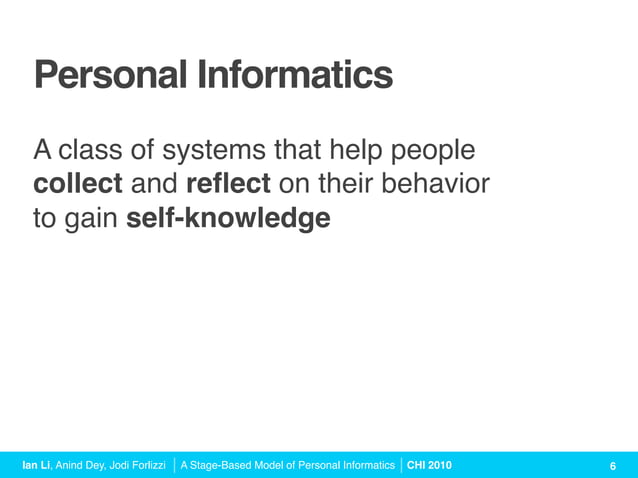 Personal Informatics

A class of systems that help people collect and reflect on their behavior to gain self-knowledge

Ian Li, Anind Dey, Jodi Forlizzi | A Stage-Based Model of Personal Informatics | CHI 2010 6